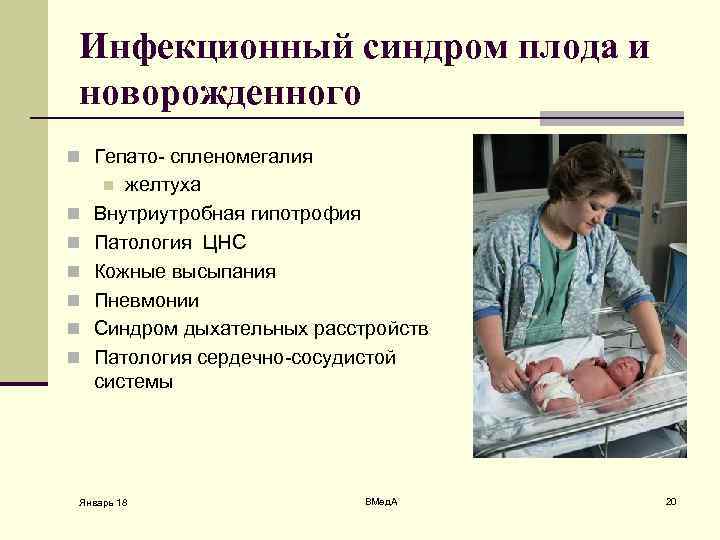 Инфекционный синдром плода и новорожденного

- Гепато- спленомегалия
  - желтуха
- Внутриутробная гипотрофия
- Патология ЦНС
- Кожные высыпания
- Пневмонии
- Синдром дыхательных расстройств
- Патология сердечно-сосудистой системы

Январь 18

ВМедА

20